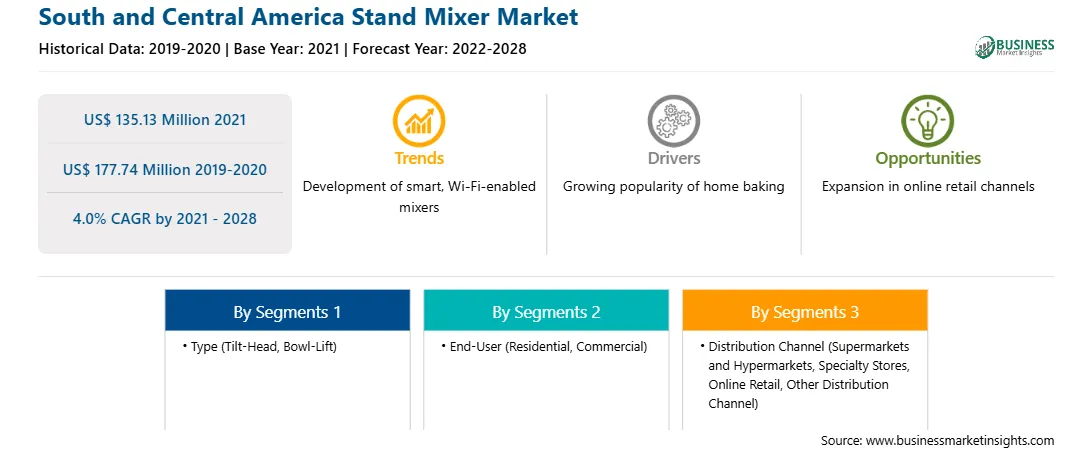 South and Central America Stand Mixer Market

Historical Data: 2019-2020 | Base Year: 2021 | Forecast Year: 2022-2028

BUSINESS Market Insights

US$ 135.13 Million 2021

US$ 177.74 Million 2019-2020

4.0% CAGR by 2021 - 2028

Trends

Development of smart, Wi-Fi-enabled mixers

Drivers

Growing popularity of home baking

Opportunities

Expansion in online retail channels

By Segments 1

• Type (Tilt-Head, Bowl-Lift)

By Segments 2

• End-User (Residential, Commercial)

By Segments 3

• Distribution Channel (Supermarkets and Hypermarkets, Specialty Stores, Online Retail, Other Distribution Channel)

Source: www.businessmarketinsights.com